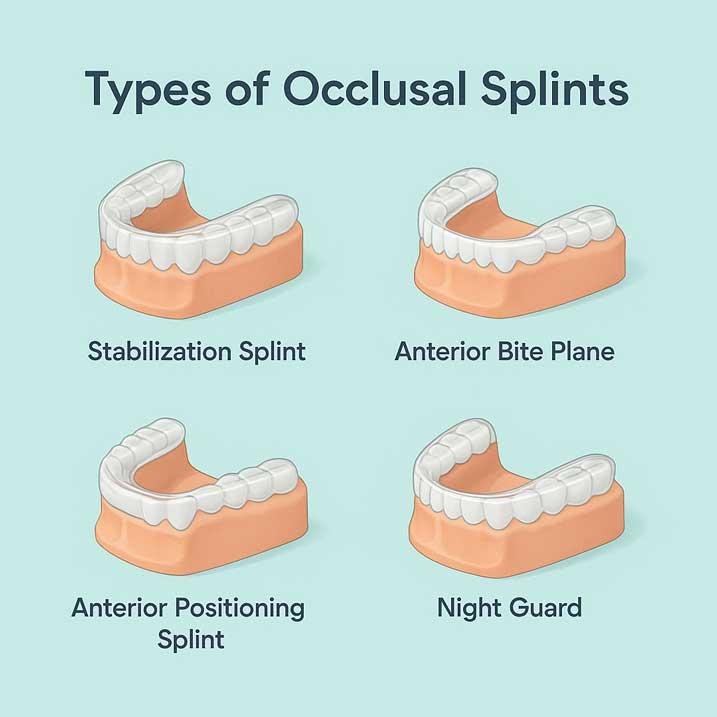 Types of Occlusal Splints

Stabilization Splint

Anterior Bite Plane

Anterior Positioning Splint

Night Guard